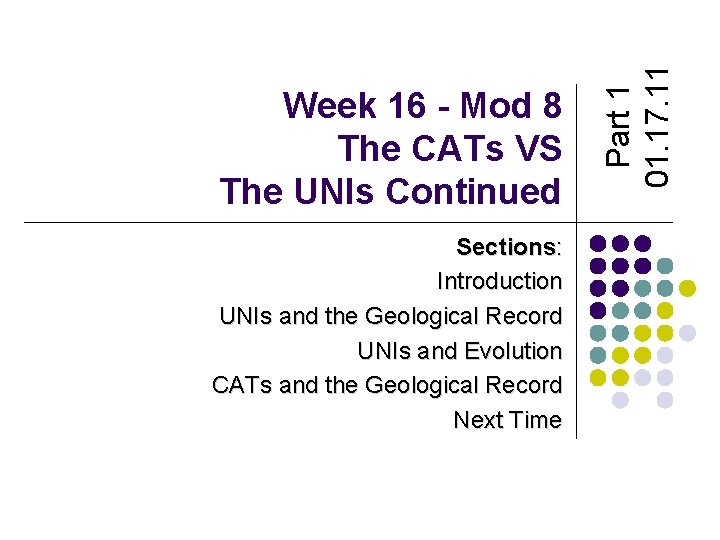 Week 16 - Mod 8
The CATs VS
The UNIs Continued

Part 1
01.17.11

Sections:
Introduction
UNIs and the Geological Record
UNIs and Evolution
CATs and the Geological Record
Next Time